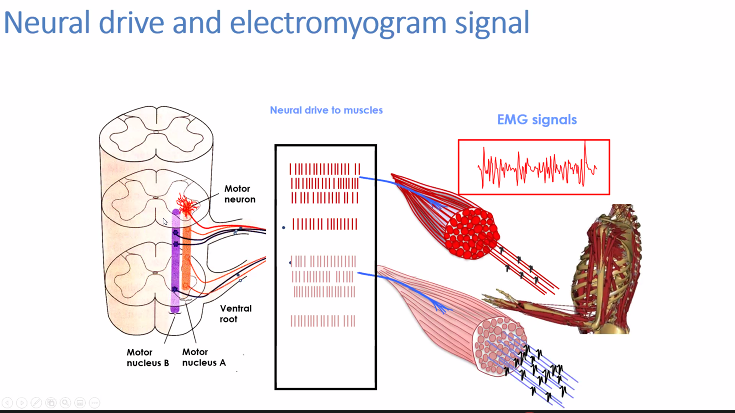 Neural drive and electromyogram signal

Neural drive to muscles

EMG signals

Motor neuron

Ventral root

Motor nucleus B

Motor nucleus A